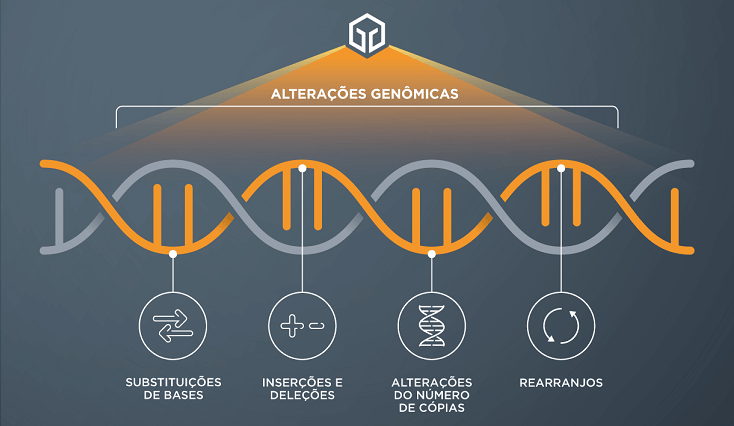 ALTERAÇÕES GENÔMICAS

SUBSTITUIÇÕES DE BASES

INSERÇÕES E DELEÇÕES

ALTERAÇÕES DO NÚMERO DE CÓPIAS

REARRANJOS